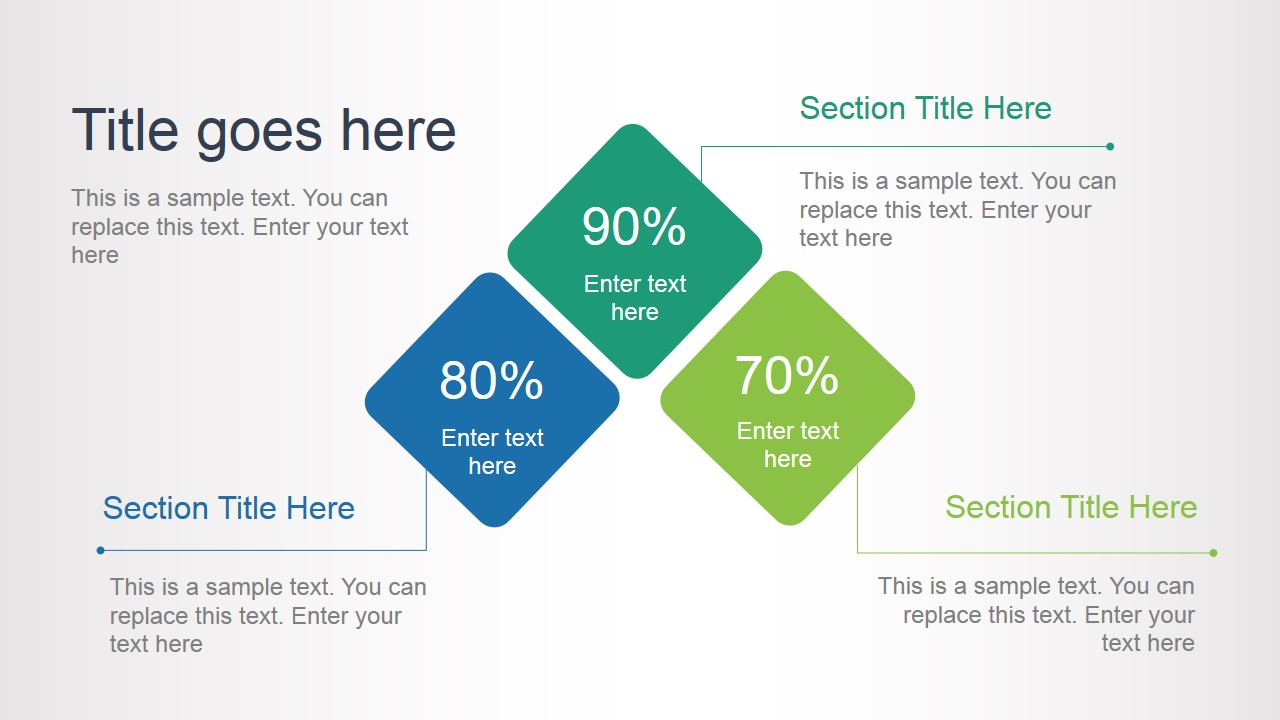 Title goes here

This is a sample text. You can replace this text. Enter your text here

Section Title Here

This is a sample text. You can replace this text. Enter your text here

90%

Enter text here

80%

Enter text here

70%

Enter text here

Section Title Here

This is a sample text. You can replace this text. Enter your text here

Section Title Here

This is a sample text. You can replace this text. Enter your text here